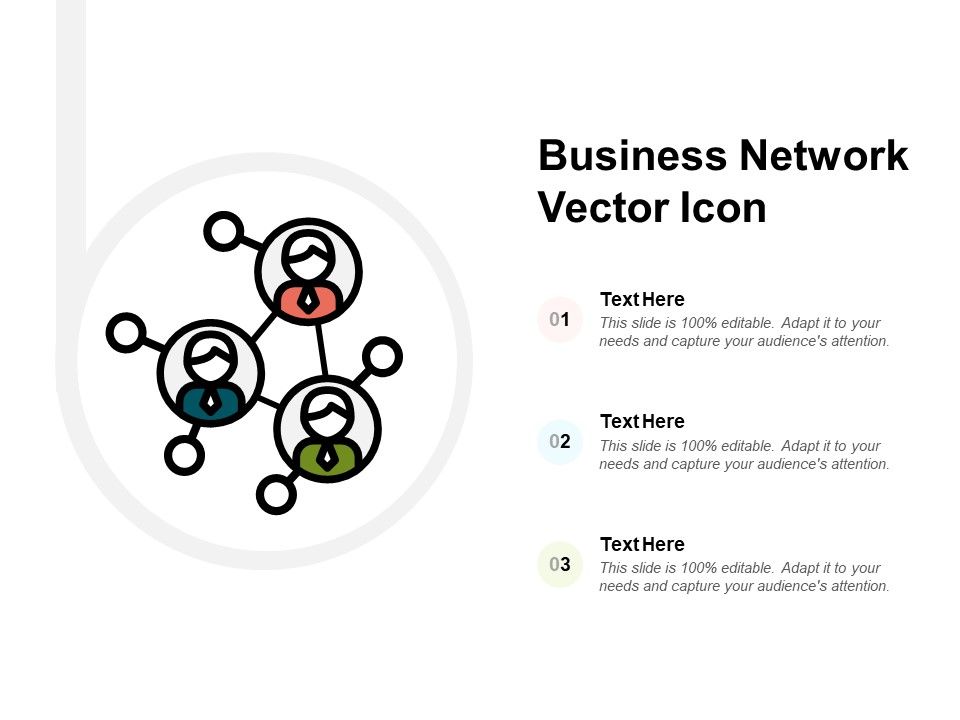 Business Network Vector Icon

01

Text Here

This slide is 100% editable. Adapt it to your needs and capture your audience's attention.

02

Text Here

This slide is 100% editable. Adapt it to your needs and capture your audience's attention.

03

Text Here

This slide is 100% editable. Adapt it to your needs and capture your audience's attention.